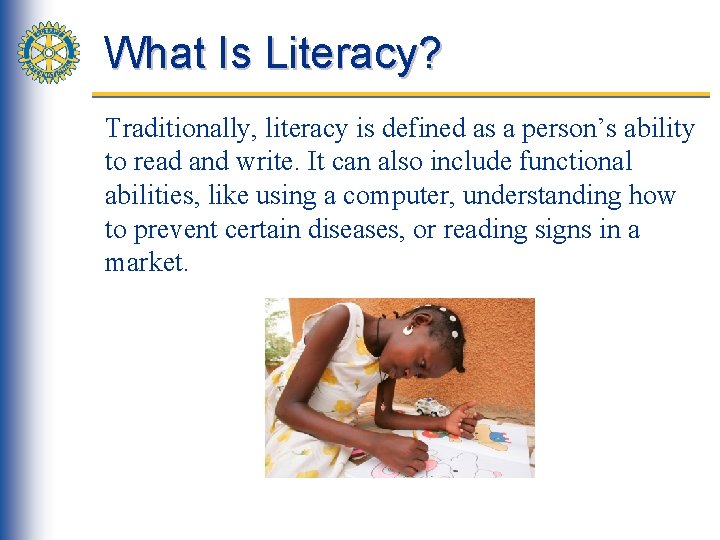 What Is Literacy?

Traditionally, literacy is defined as a person's ability to read and write. It can also include functional abilities, like using a computer, understanding how to prevent certain diseases, or reading signs in a market.